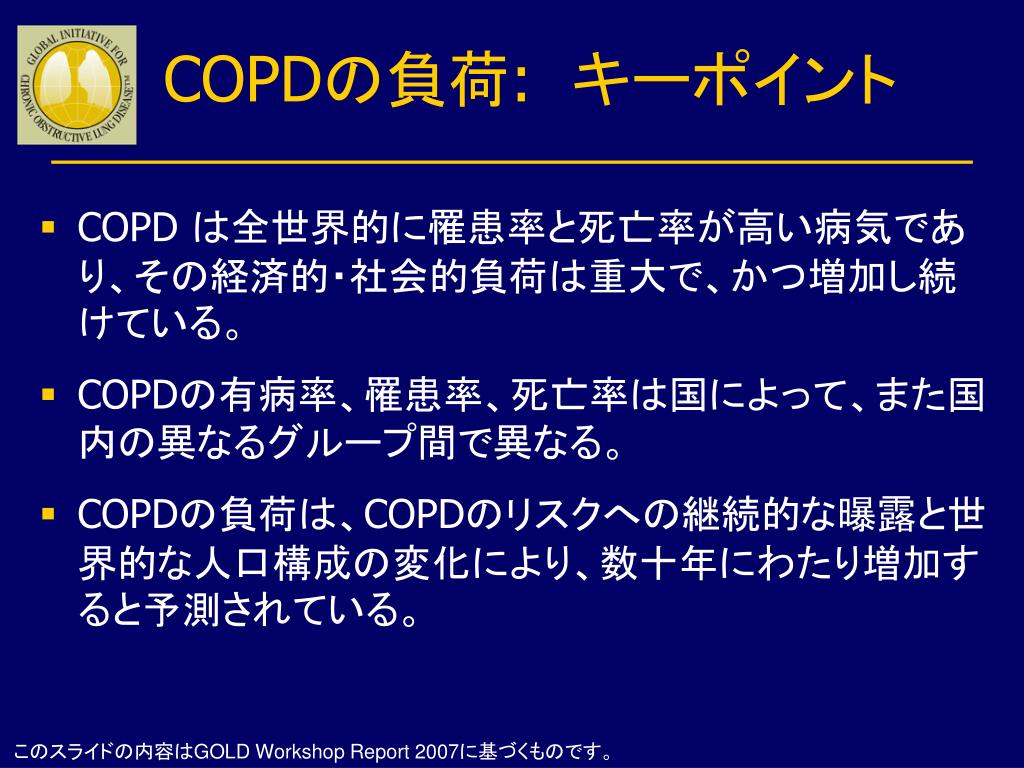 GLOBAL INITIATIVE FOR CHRONIC OBSTRUCTIVE LUNG DISEASE

COPDの負荷: キーポイント

▪ COPD は全世界的に罹患率と死亡率が高い病気であり、その経済的・社会的負荷は重大で、かつ増加し続けている。

▪ COPDの有病率、罹患率、死亡率は国によって、また国内の異なるグループ間で異なる。

▪ COPDの負荷は、COPDのリスクへの継続的な曝露と世界的な人口構成の変化により、数十年にわたり増加すると予測されている。

このスライドの内容はGOLD Workshop Report 2007に基づくものです。